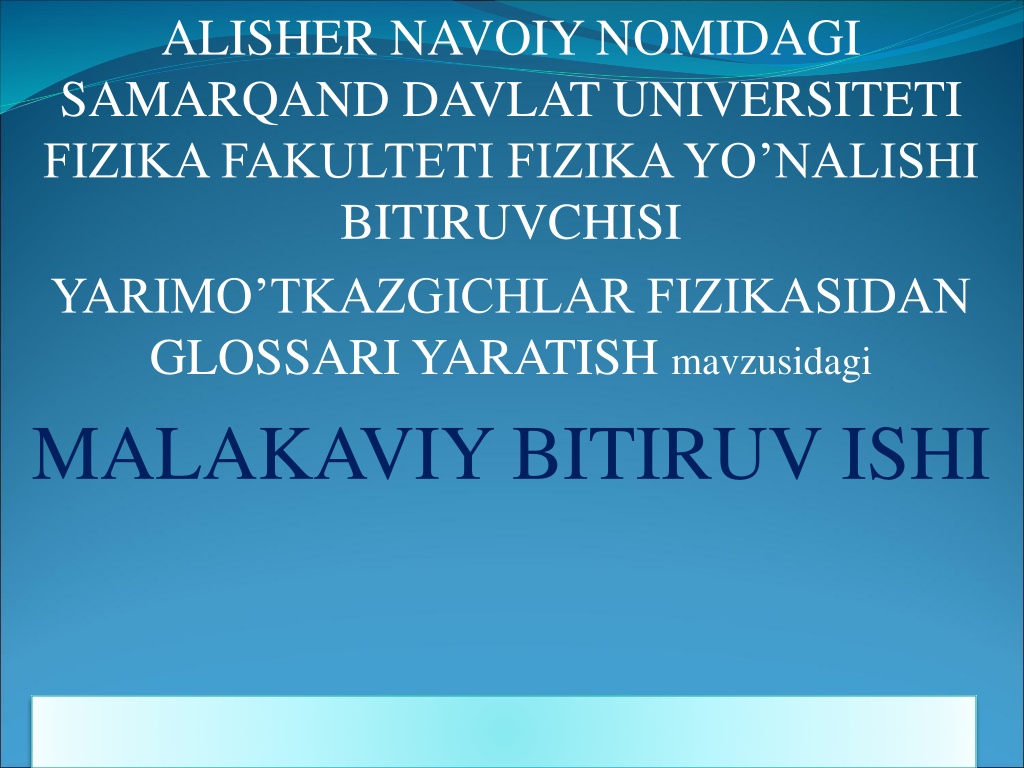 ALISHER NAVOIY NOMIDAGI SAMARQAND DAVLAT UNIVERSITETI FIZIKA FAKULTETI FIZIKA YO’NALISHI BITIRUVCHISI

YARIMO’TKAZGICHLAR FIZIKASIDAN GLOSSARI YARATISH mavzusidagi

MALAKAVIY BITIRUV ISHI